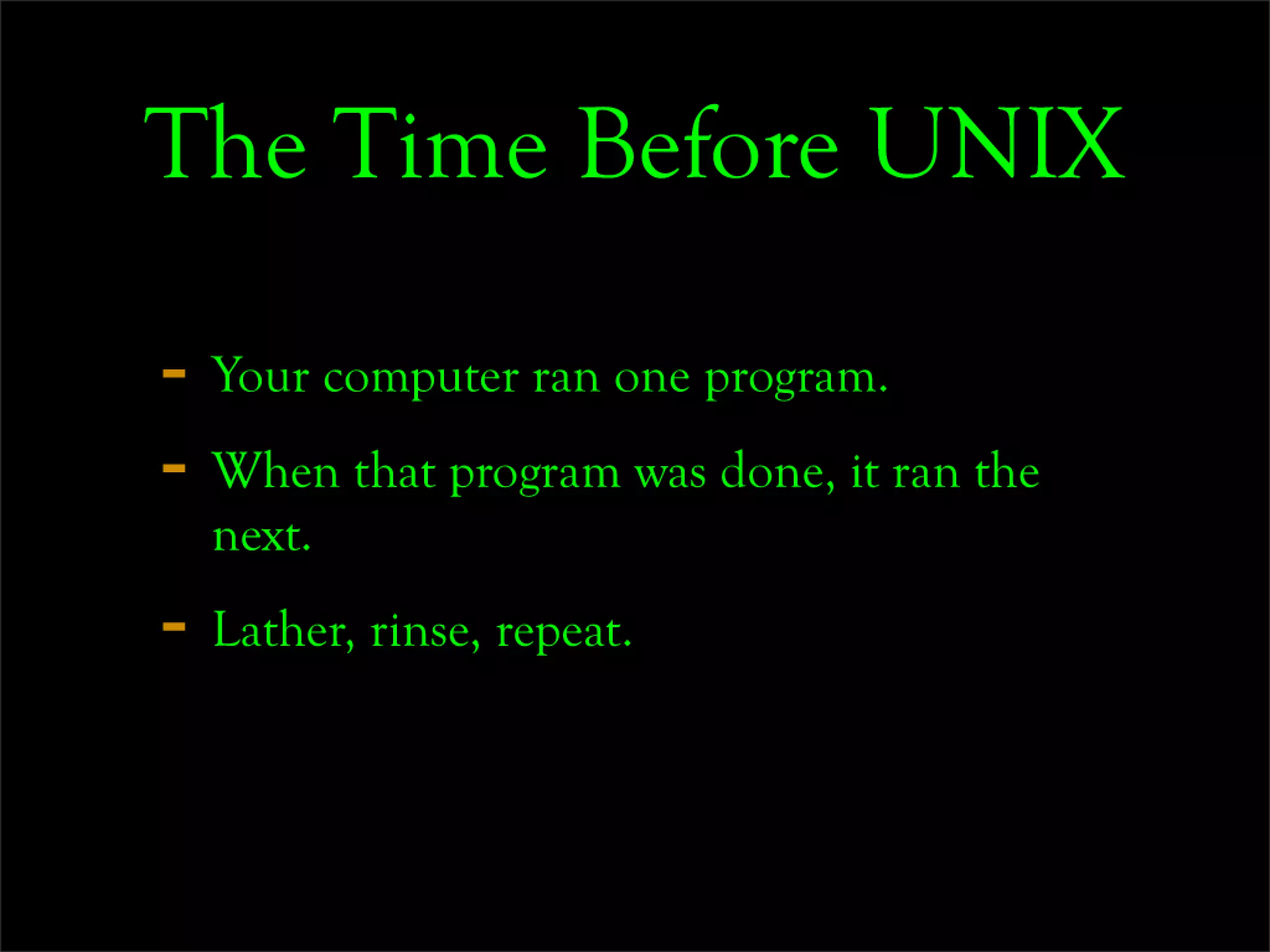 The Time Before UNIX

- Your computer ran one program.
- When that program was done, it ran the next.
- Lather, rinse, repeat.